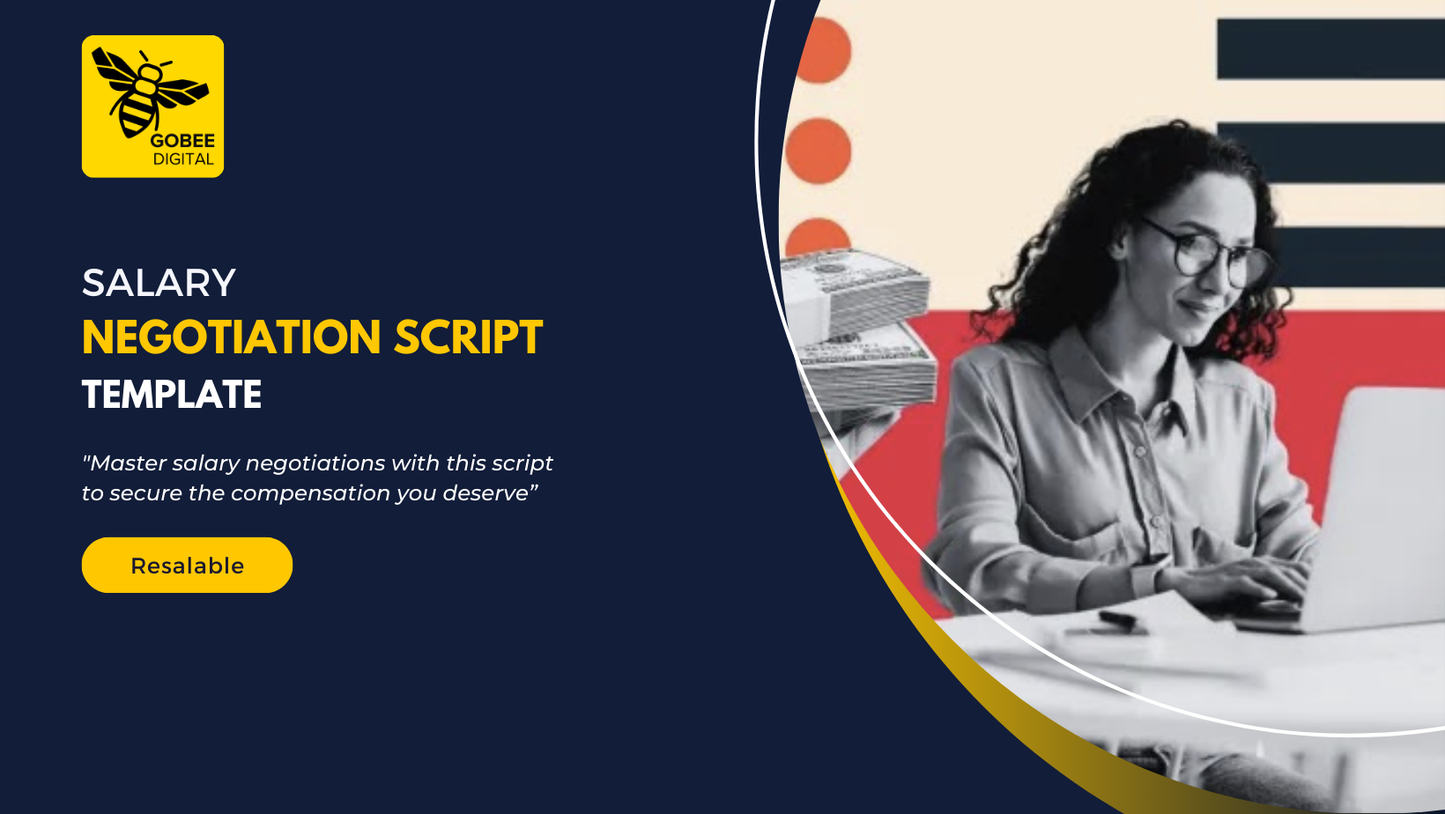 GOBEE
DIGITAL

SALARY
NEGOTIATION SCRIPT
TEMPLATE

"Master salary negotiations with this script to secure the compensation you deserve”

Resalable